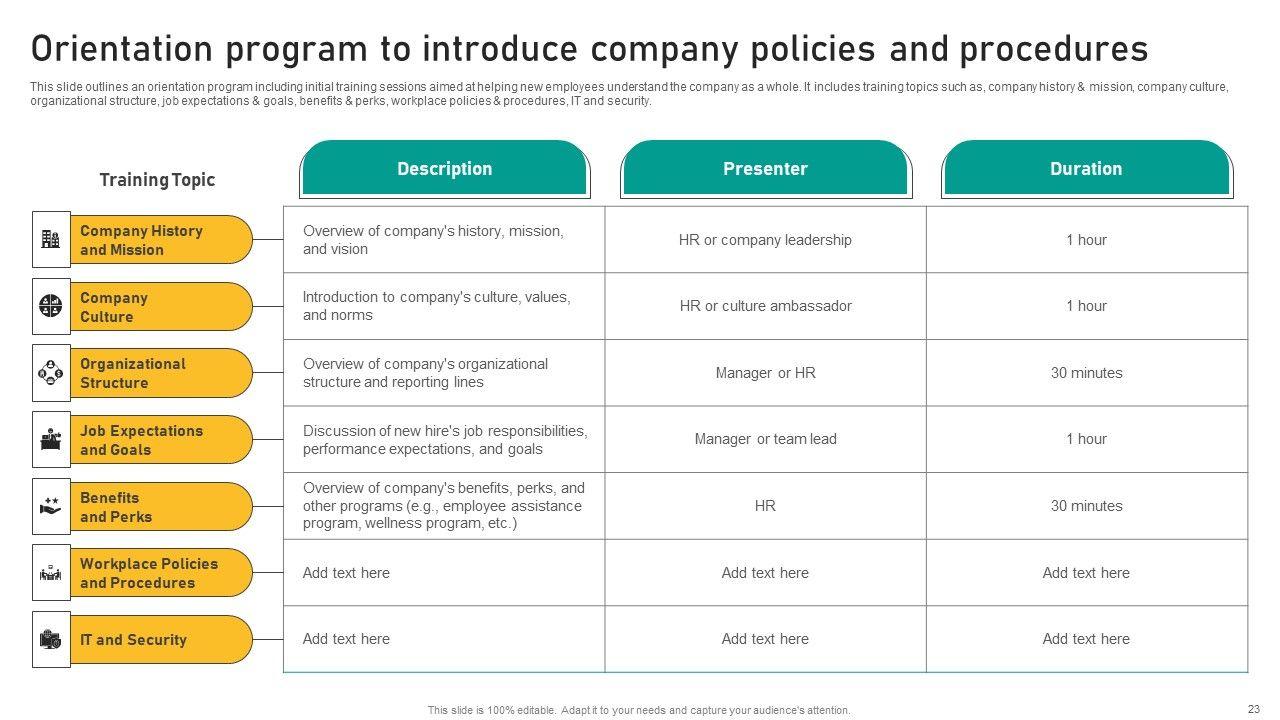 Orientation program to introduce company policies and procedures

This slide outlines an orientation program including initial training sessions aimed at helping new employees understand the company as a whole. It includes training topics such as, company history & mission, company culture, organizational structure, job expectations & goals, benefits & perks, workplace policies & procedures, IT and security.

| Training Topic | Description | Presenter | Duration |
|---|---|---|---|
| Company History and Mission | Overview of company's history, mission, and vision | HR or company leadership | 1 hour |
| Company Culture | Introduction to company's culture, values, and norms | HR or culture ambassador | 1 hour |
| Organizational Structure | Overview of company's organizational structure and reporting lines | Manager or HR | 30 minutes |
| Job Expectations and Goals | Discussion of new hire's job responsibilities, performance expectations, and goals | Manager or team lead | 1 hour |
| Benefits and Perks | Overview of company's benefits, perks, and other programs (e.g., employee assistance program, wellness program, etc.) | HR | 30 minutes |
| Workplace Policies and Procedures | Add text here | Add text here | Add text here |
| IT and Security | Add text here | Add text here | Add text here |

This slide is 100% editable. Adapt it to your needs and capture your audience's attention.

23